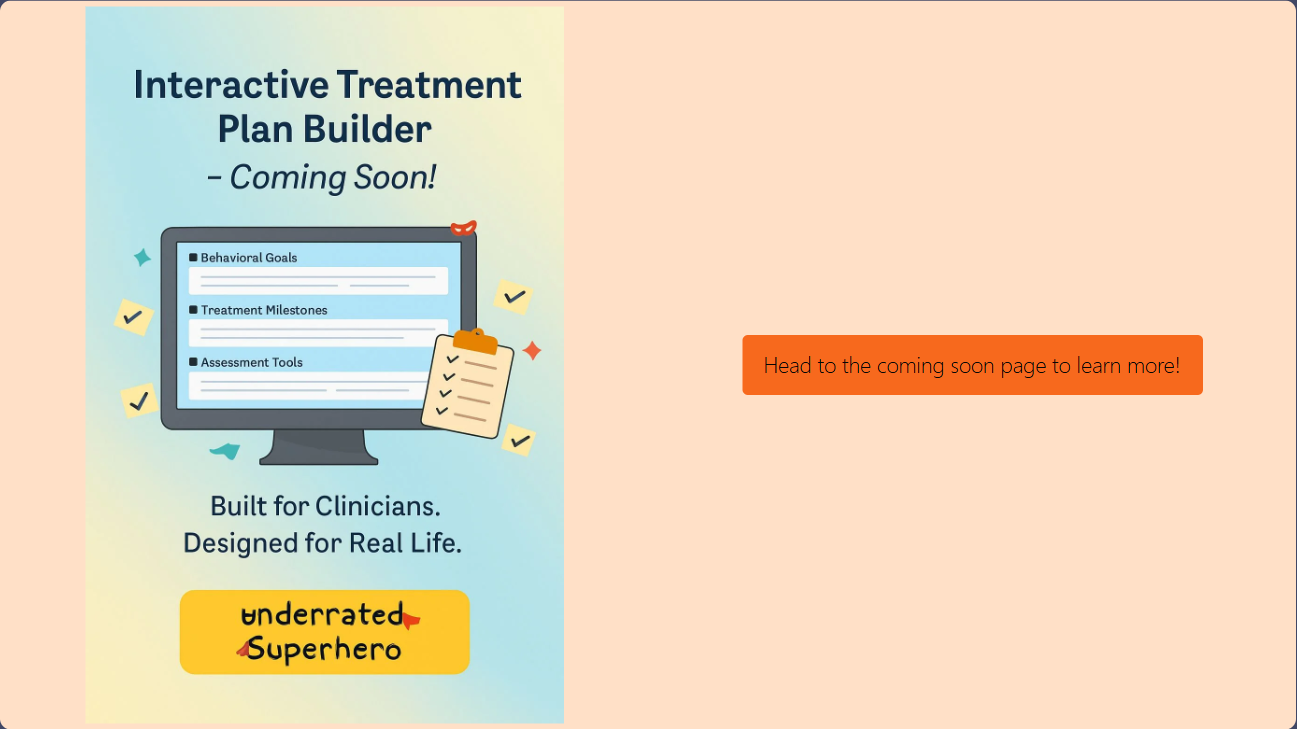 Interactive Treatment Plan Builder

– Coming Soon!

Behavioral Goals

Treatment Milestones

Assessment Tools

Built for Clinicians.
Designed for Real Life.

underrated Superhero

Head to the coming soon page to learn more!